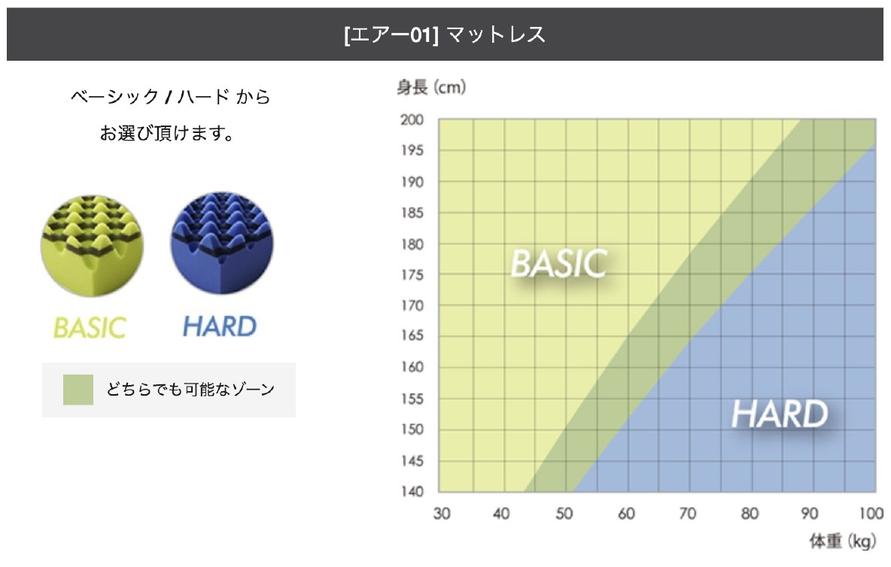 [エアー01] マットレス

ベーシック / ハード から
お選び頂けます。

BASIC HARD

どちらでも可能なゾーン

身長 (cm)

200
195
190
185
180
175
170
165
160
155
150
145
140

BASIC

HARD

30 40 50 60 70 80 90 100

体重 (kg)